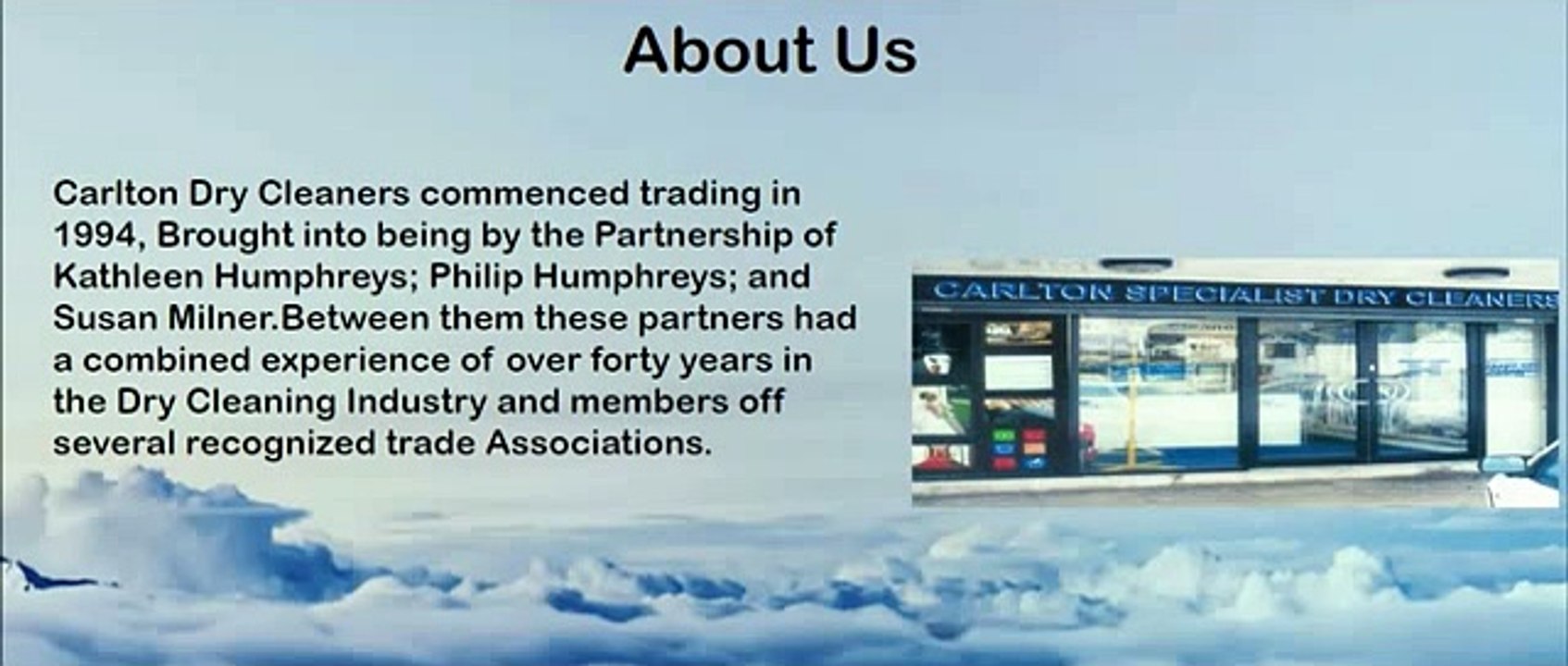 About Us

Carlton Dry Cleaners commenced trading in 1994, Brought into being by the Partnership of Kathleen Humphreys; Philip Humphreys; and Susan Milner.Between them these partners had a combined experience of over forty years in the Dry Cleaning Industry and members off several recognized trade Associations.

CARLTON SPECIALIST DRY CLEANERS